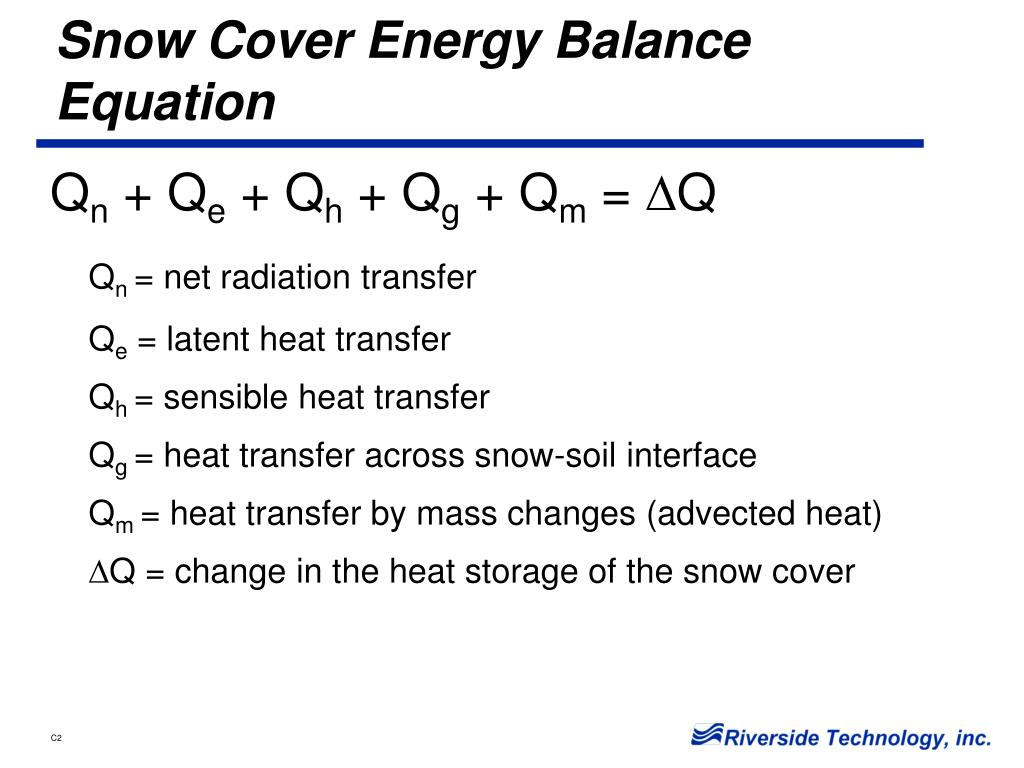 Snow Cover Energy Balance Equation

$Q_n + Q_e + Q_h + Q_g + Q_m = \Delta Q$

$Q_n$ = net radiation transfer

$Q_e$ = latent heat transfer

$Q_h$ = sensible heat transfer

$Q_g$ = heat transfer across snow-soil interface

$Q_m$ = heat transfer by mass changes (advected heat)

$\Delta Q$ = change in the heat storage of the snow cover

C2

Riverside Technology, inc.